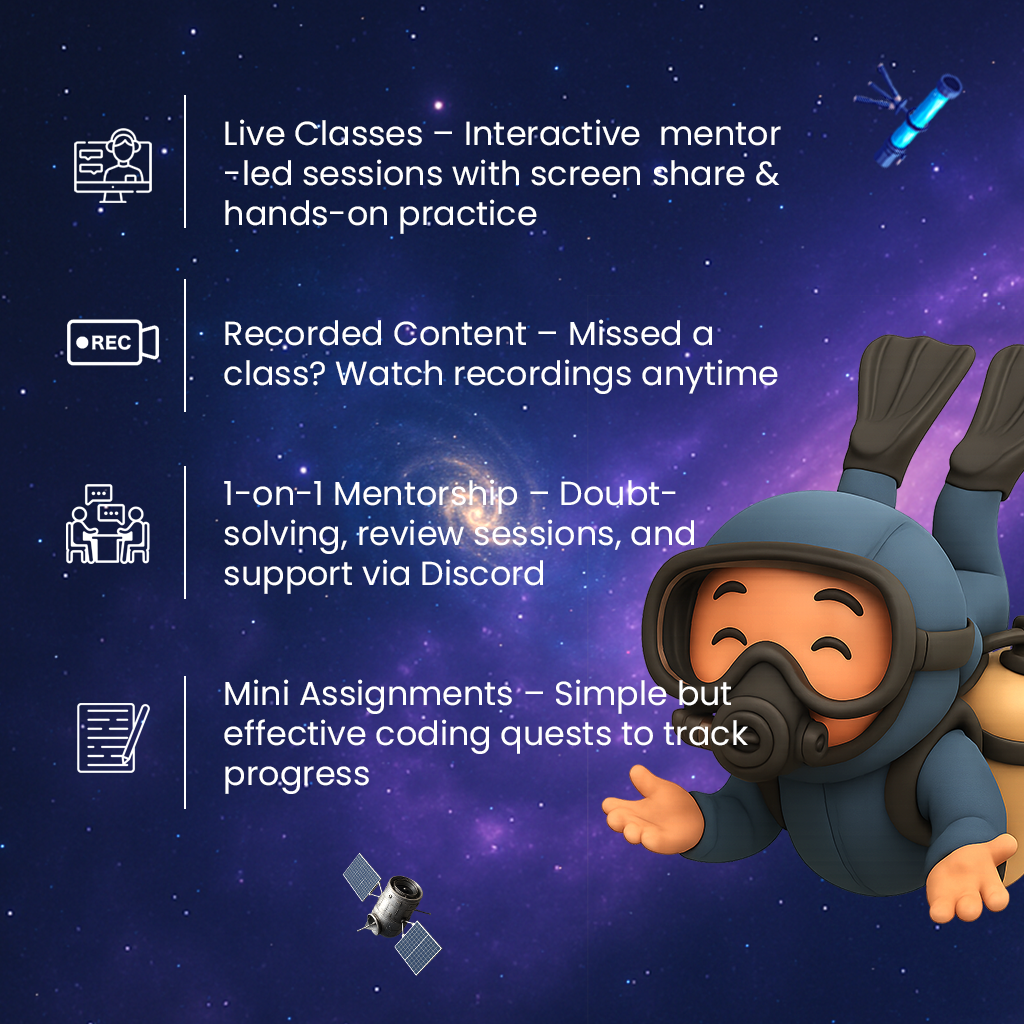 Live Classes – Interactive mentor -led sessions with screen share & hands-on practice

REC

Recorded Content – Missed a class? Watch recordings anytime

1-on-1 Mentorship – Doubt-solving, review sessions, and support via Discord

Mini Assignments – Simple but effective coding quests to track progress